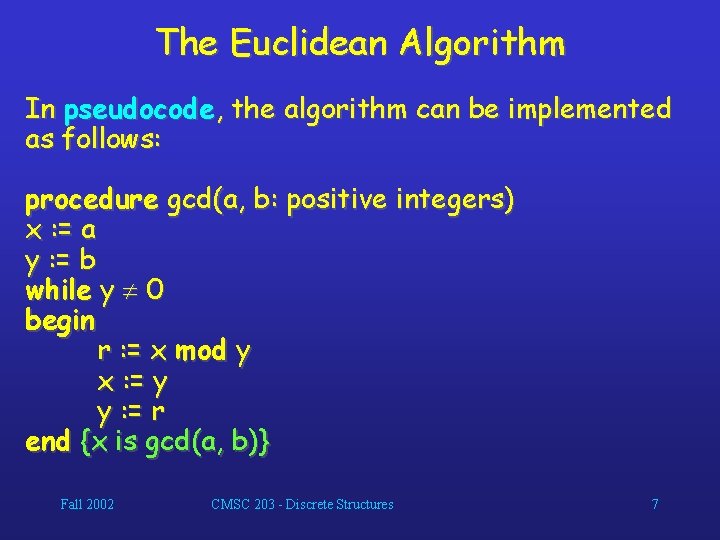 The Euclidean Algorithm

In pseudocode, the algorithm can be implemented as follows:

procedure gcd(a, b: positive integers)
x := a
y := b
while y $\neq$ 0
begin
r := x mod y
x := y
y := r
end {x is gcd(a, b)}

Fall 2002 CMSC 203 - Discrete Structures 7